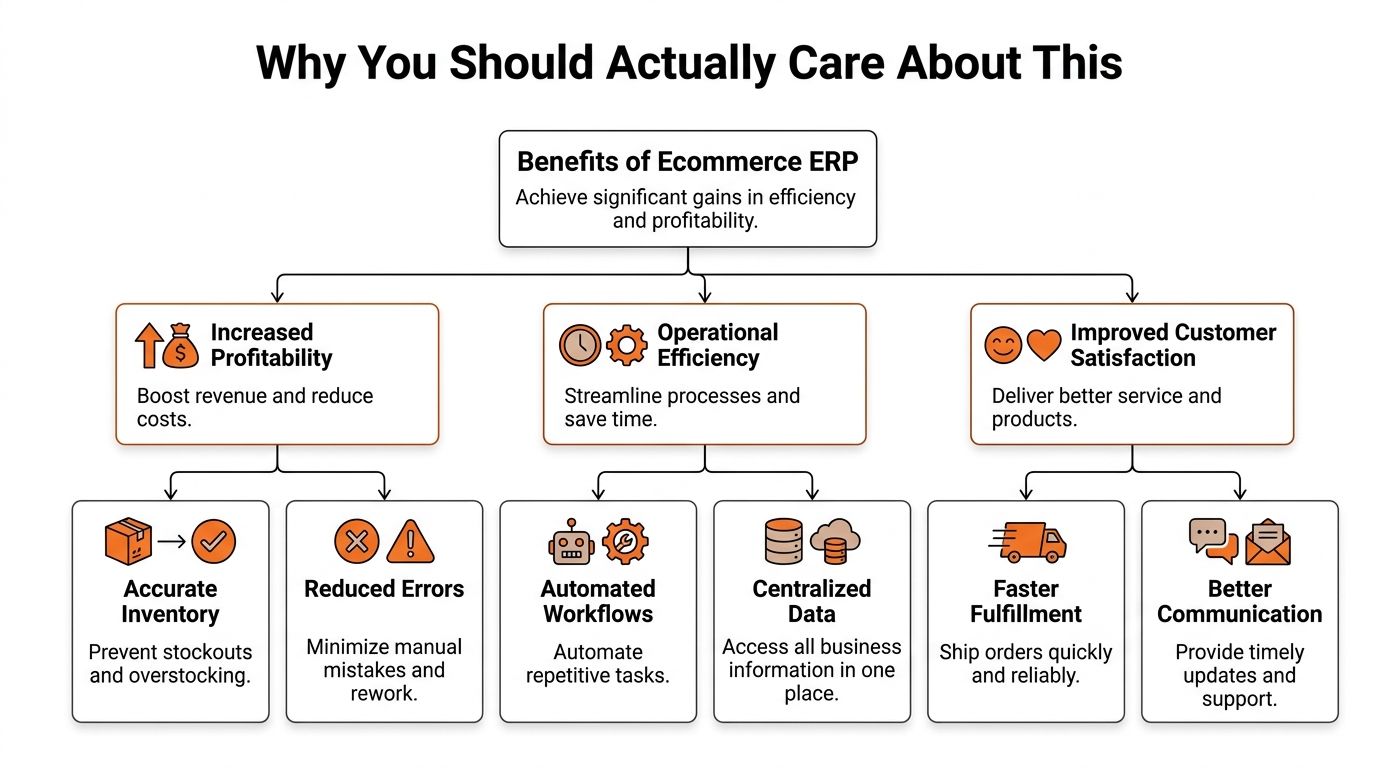 Why You Should Actually Care About This

Benefits of Ecommerce ERP
Achieve significant gains in efficiency and profitability.

Increased Profitability
Boost revenue and reduce costs.

Operational Efficiency
Streamline processes and save time.

Improved Customer Satisfaction
Deliver better service and products.

Accurate Inventory
Prevent stockouts and overstocking.

Reduced Errors
Minimize manual mistakes and rework.

Automated Workflows
Automate repetitive tasks.

Centralized Data
Access all business information in one place.

Faster Fulfillment
Ship orders quickly and reliably.

Better Communication
Provide timely updates and support.